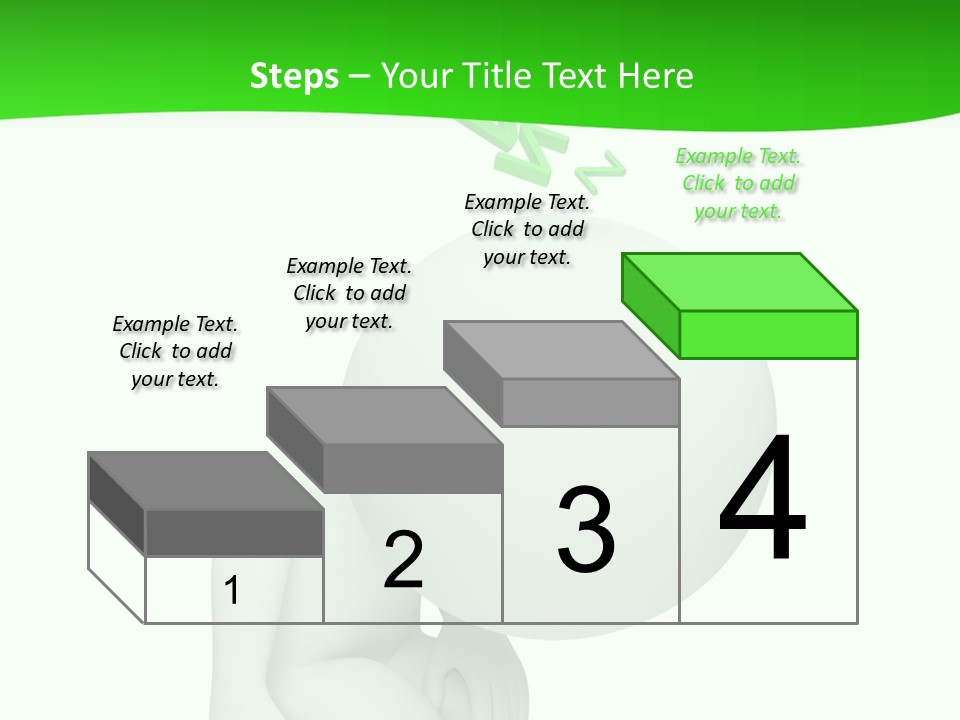 Steps – Your Title Text Here

Example Text. Click to add your text.

Example Text. Click to add your text.

Example Text. Click to add your text.

Example Text. Click to add your text.

1

2

3

4